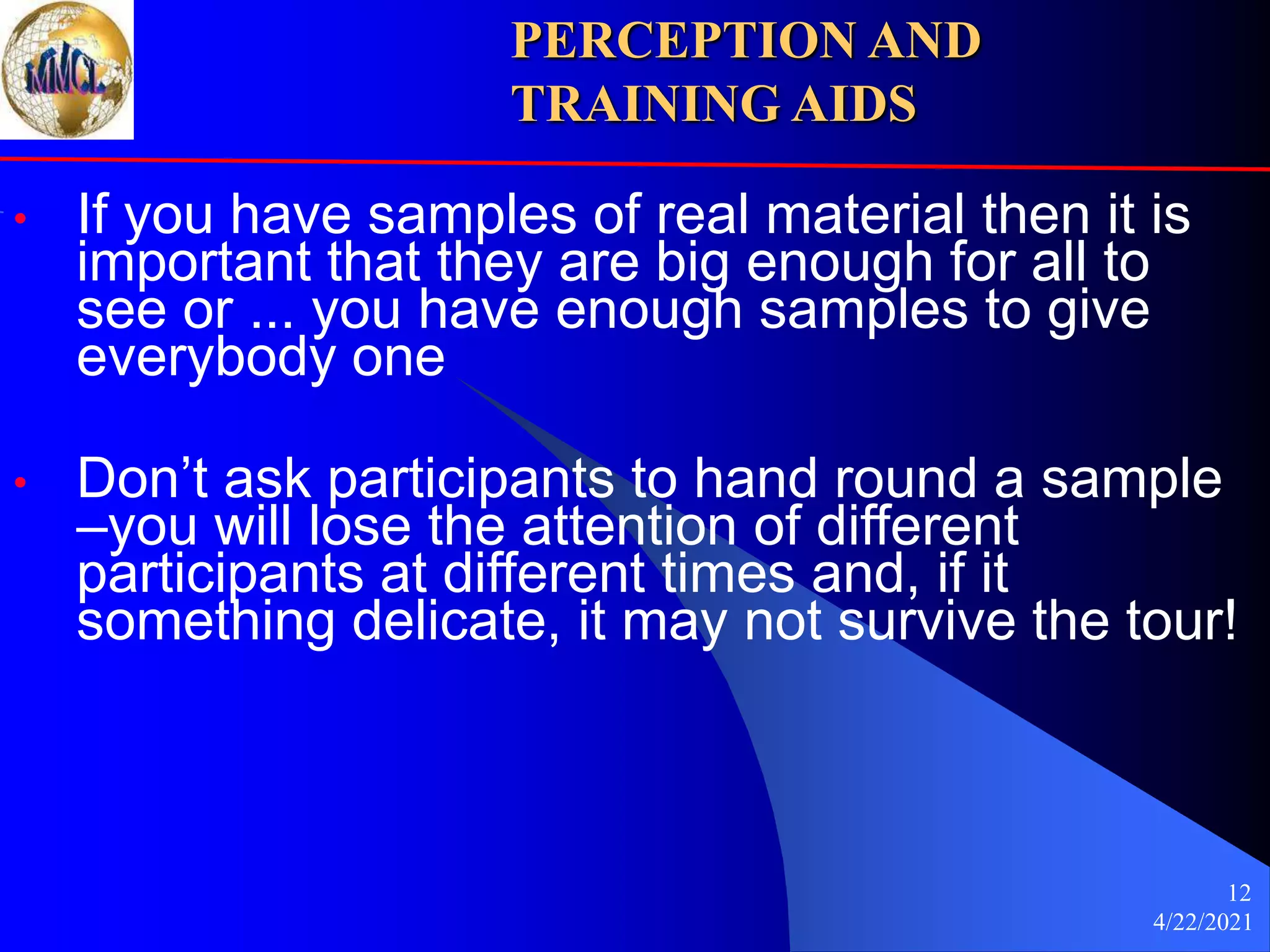 MMCL

PERCEPTION AND TRAINING AIDS

• If you have samples of real material then it is important that they are big enough for all to see or ... you have enough samples to give everybody one

• Don’t ask participants to hand round a sample –you will lose the attention of different participants at different times and, if it something delicate, it may not survive the tour!

12
4/22/2021